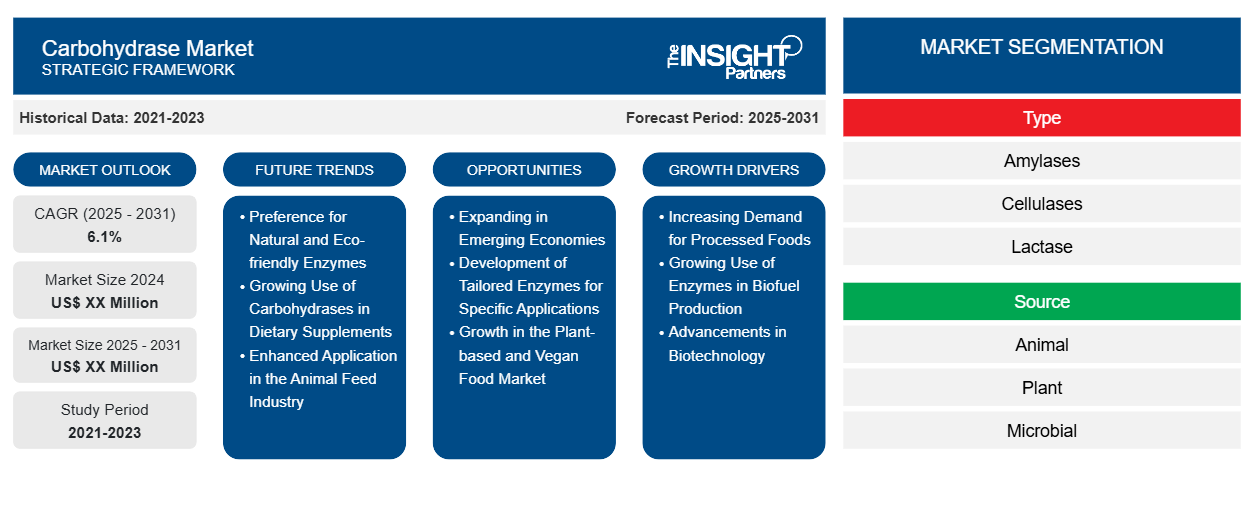 Carbohydrase Market
STRATEGIC FRAMEWORK

The INSIGHT Partners

Historical Data: 2021-2023

Forecast Period: 2025-2031

MARKET OUTLOOK

CAGR (2025 - 2031)
6.1%

Market Size 2024
US$ XX Million

Market Size 2025 - 2031
US$ XX Million

Study Period
2021-2023

FUTURE TRENDS

• Preference for Natural and Eco-friendly Enzymes
• Growing Use of Carbohydrases in Dietary Supplements
• Enhanced Application in the Animal Feed Industry

OPPORTUNITIES

• Expanding in Emerging Economies
• Development of Tailored Enzymes for Specific Applications
• Growth in the Plant-based and Vegan Food Market

GROWTH DRIVERS

• Increasing Demand for Processed Foods
• Growing Use of Enzymes in Biofuel Production
• Advancements in Biotechnology

MARKET SEGMENTATION

Type

Amylases

Cellulases

Lactase

Source

Animal

Plant

Microbial